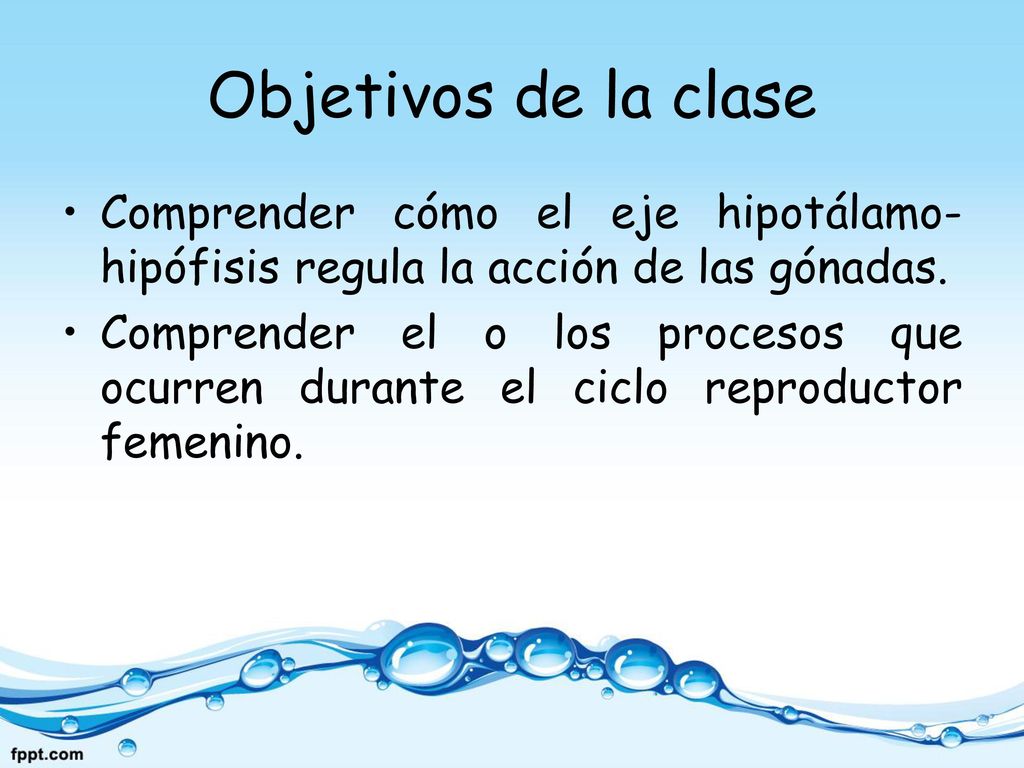 Objetivos de la clase

• Comprender cómo el eje hipotálamo-hipófisis regula la acción de las gónadas.

• Comprender el o los procesos que ocurren durante el ciclo reproductor femenino.

fppt.com